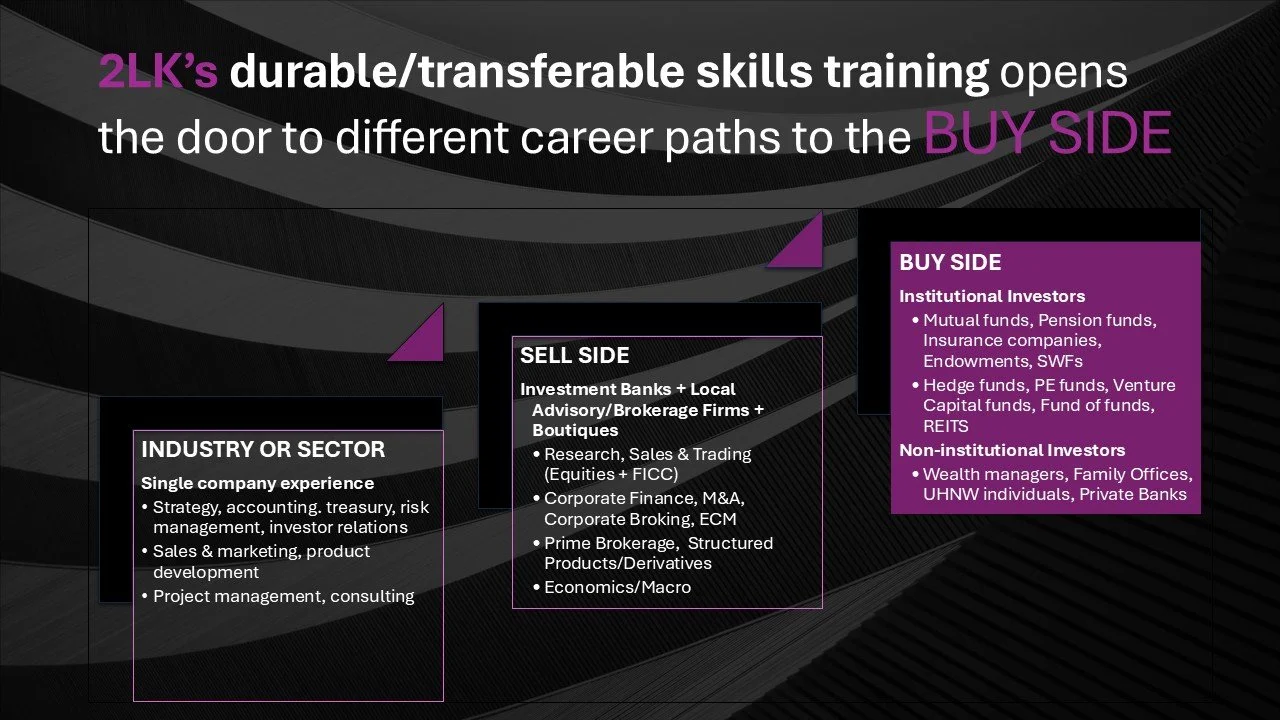 2LK's durable/transferable skills training opens the door to different career paths to the BUY SIDE

INDUSTRY OR SECTOR

Single company experience
• Strategy, accounting. treasury, risk management, investor relations
• Sales & marketing, product development
• Project management, consulting

SELL SIDE

Investment Banks + Local Advisory/Brokerage Firms + Boutiques
• Research, Sales & Trading (Equities + FICC)
• Corporate Finance, M&A, Corporate Broking, ECM
• Prime Brokerage, Structured Products/Derivatives
• Economics/Macro

BUY SIDE

Institutional Investors
• Mutual funds, Pension funds, Insurance companies, Endowments, SWFs
• Hedge funds, PE funds, Venture Capital funds, Fund of funds, REITS

Non-institutional Investors
• Wealth managers, Family Offices, UHNW individuals, Private Banks